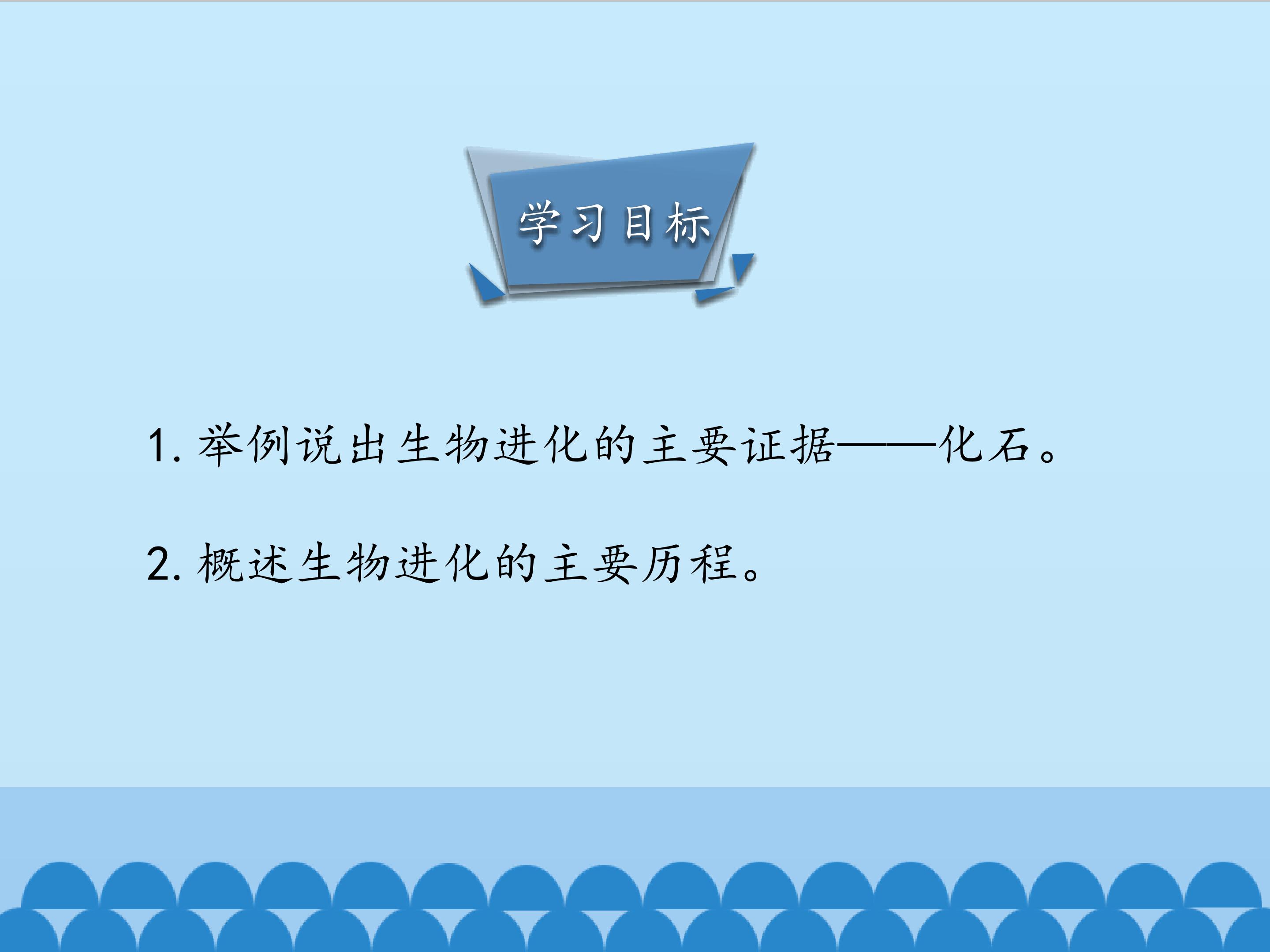 学习目标

1. 举例说出生物进化的主要证据——化石。

2. 概述生物进化的主要历程。